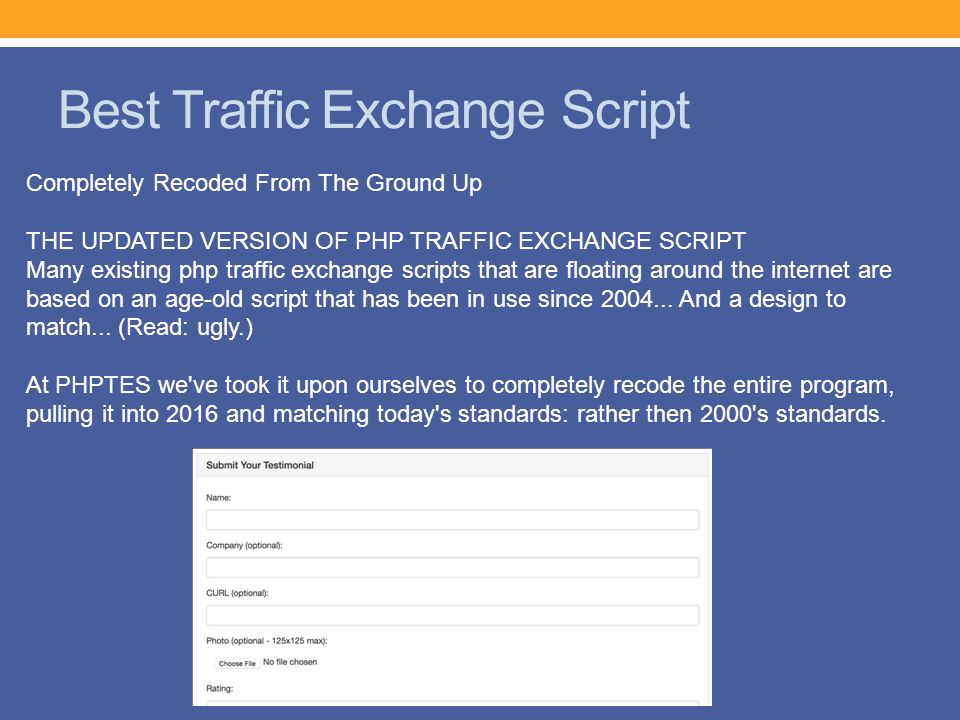 Best Traffic Exchange Script

Completely Recoded From The Ground Up

THE UPDATED VERSION OF PHP TRAFFIC EXCHANGE SCRIPT
Many existing php traffic exchange scripts that are floating around the internet are based on an age-old script that has been in use since 2004... And a design to match... (Read: ugly.)

At PHPTES we've took it upon ourselves to completely recode the entire program, pulling it into 2016 and matching today's standards: rather then 2000's standards.

Submit Your Testimonial

Name:

Company (optional):

CURL (optional):

Photo (optional - 125x125 max):

Choose File No file chosen

Rating: